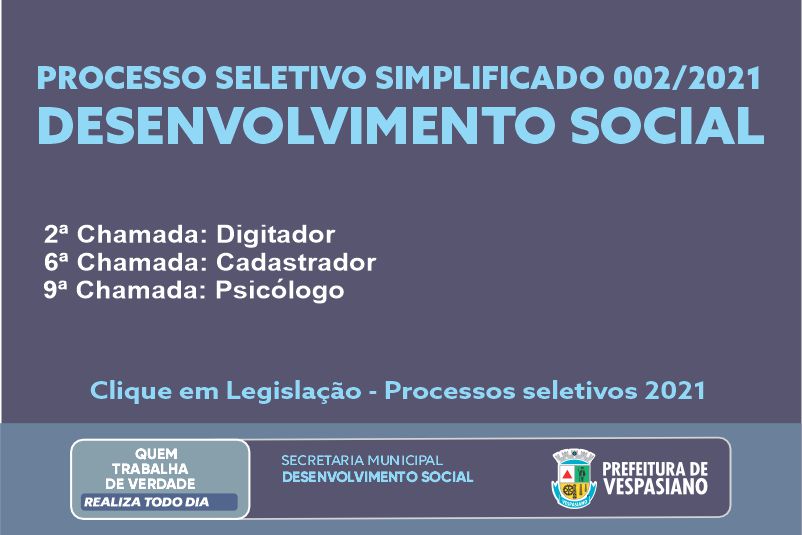 PROCESSO SELETIVO SIMPLIFICADO 002/2021
DESENVOLVIMENTO SOCIAL

2ª Chamada: Digitador
6ª Chamada: Cadastrador
9ª Chamada: Psicólogo

Clique em Legislação - Processos seletivos 2021

QUEM TRABALHA DE VERDADE
REALIZA TODO DIA

SECRETARIA MUNICIPAL
DESENVOLVIMENTO SOCIAL

VESPASIANO

PREFEITURA DE VESPASIANO